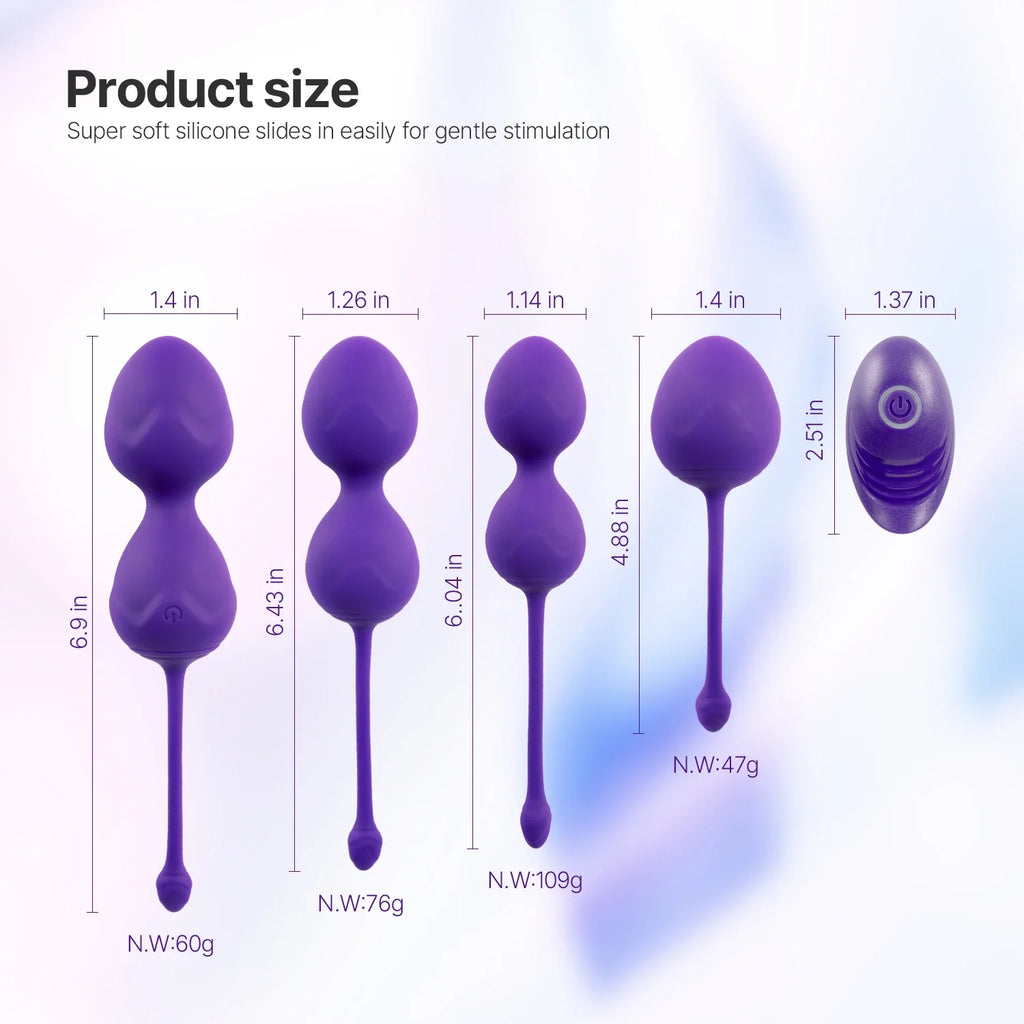 Product size
Super soft silicone slides in easily for gentle stimulation

1.4 in
1.26 in
1.14 in
1.4 in
1.37 in

6.9 in
6.43 in
6..04 in
4.88 in
2.51 in

N.W:60g
N.W:76g
N.W:109g
N.W:47g